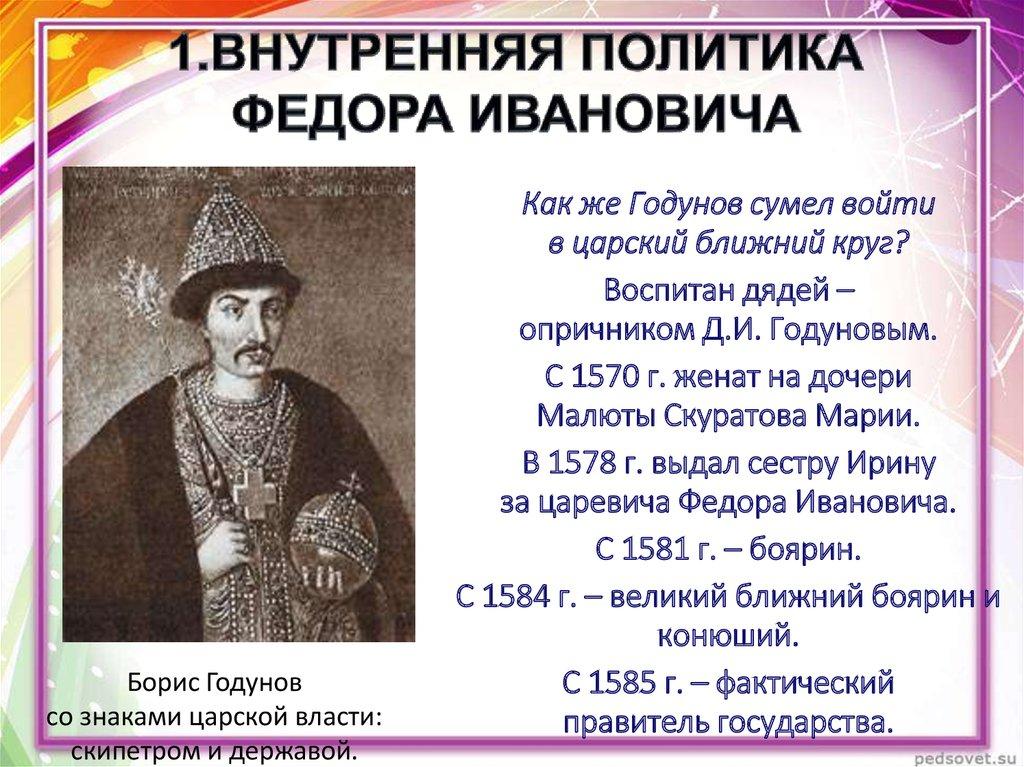 1.ВНУТРЕННЯЯ ПОЛИТИКА ФЕДОРА ИВАНОВИЧА

Как же Годунов сумел войти в царский ближний круг?

Воспитан дядей – опричником Д.И. Годуновым.

С 1570 г. женат на дочери Малюты Скуратова Марии.

В 1578 г. выдал сестру Ирину за царевича Федора Ивановича.

С 1581 г. – боярин.

С 1584 г. – великий ближний боярин и конюший.

С 1585 г. – фактический правитель государства.

Борис Годунов со знаками царской власти: скипетром и державой.

pedsovet.su